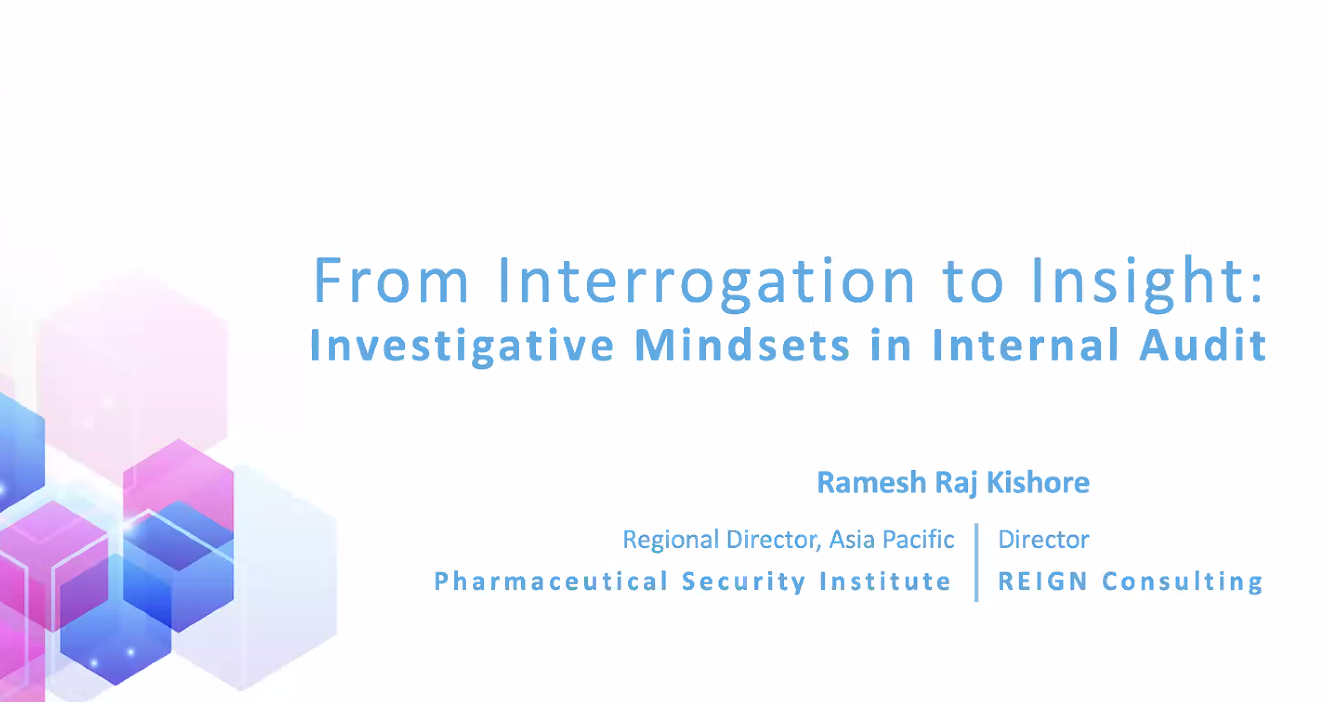 From Interrogation to Insight:
Investigative Mindsets in Internal Audit

Ramesh Raj Kishore

Regional Director, Asia Pacific
Pharmaceutical Security Institute

Director
REIGN Consulting